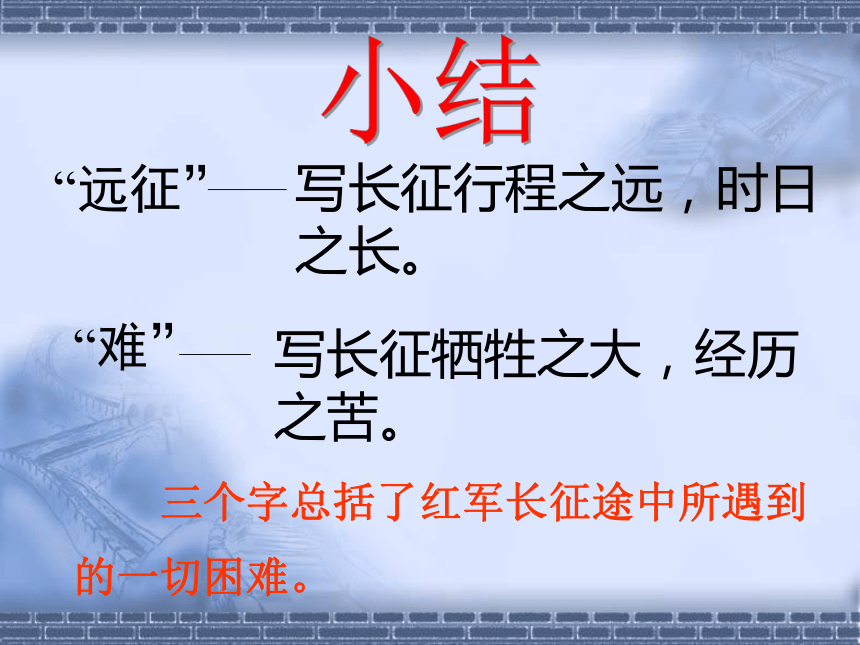 小结

“远征”——写长征行程之远，时日之长。

“难”——写长征牺牲之大，经历之苦。

三个字总括了红军长征途中所遇到的一切困难。